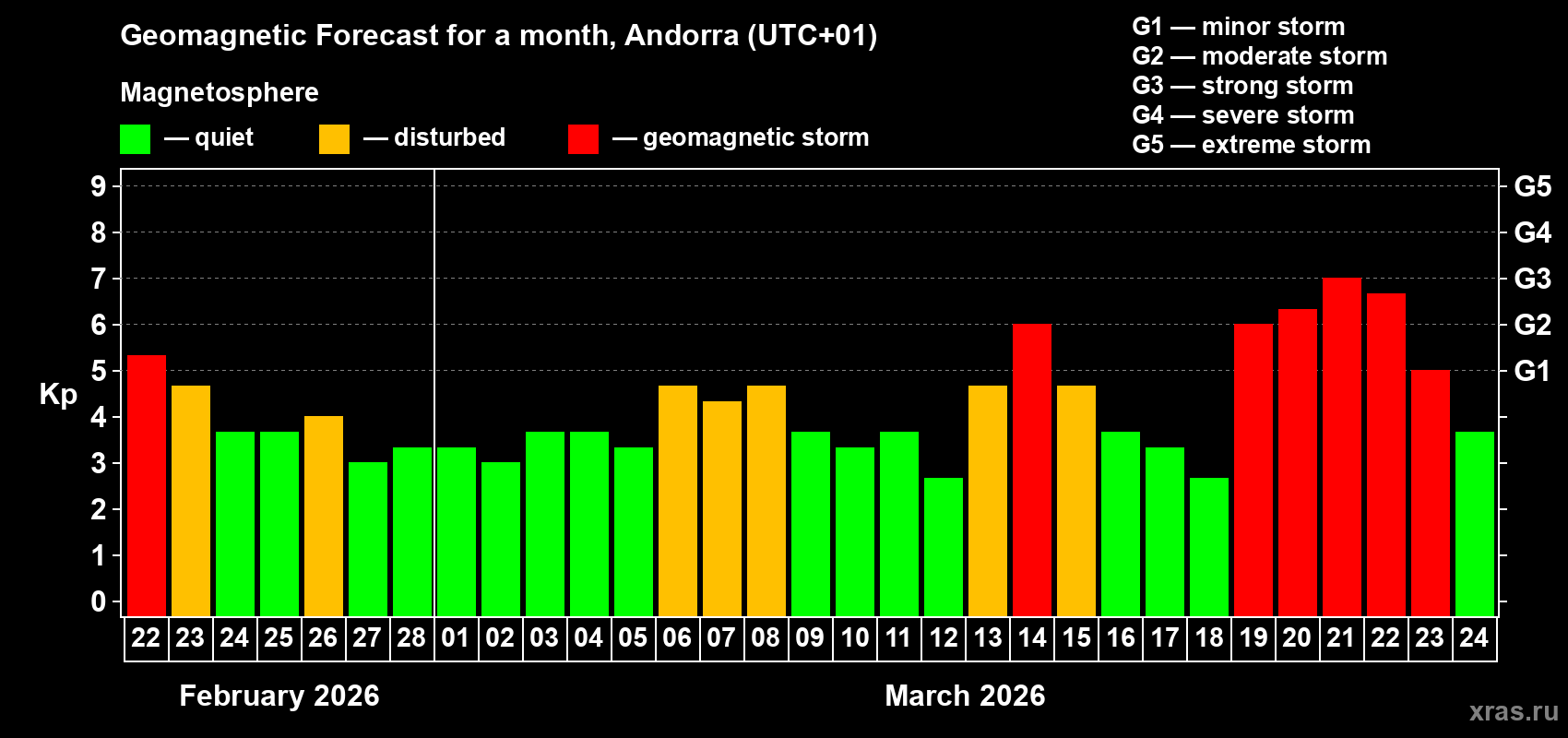 Geomagnetic Forecast for a month, Andorra (UTC+01)

Magnetosphere

— quiet — disturbed — geomagnetic storm

G1 — minor storm
G2 — moderate storm
G3 — strong storm
G4 — severe storm
G5 — extreme storm

Kp

9
8
7
6
5
4
3
2
1
0

G5
G4
G3
G2
G1

22 23 24 25 26 27 28 01 02 03 04 05 06 07 08 09 10 11 12 13 14 15 16 17 18 19 20 21 22 23 24

February 2026

March 2026

xras.ru